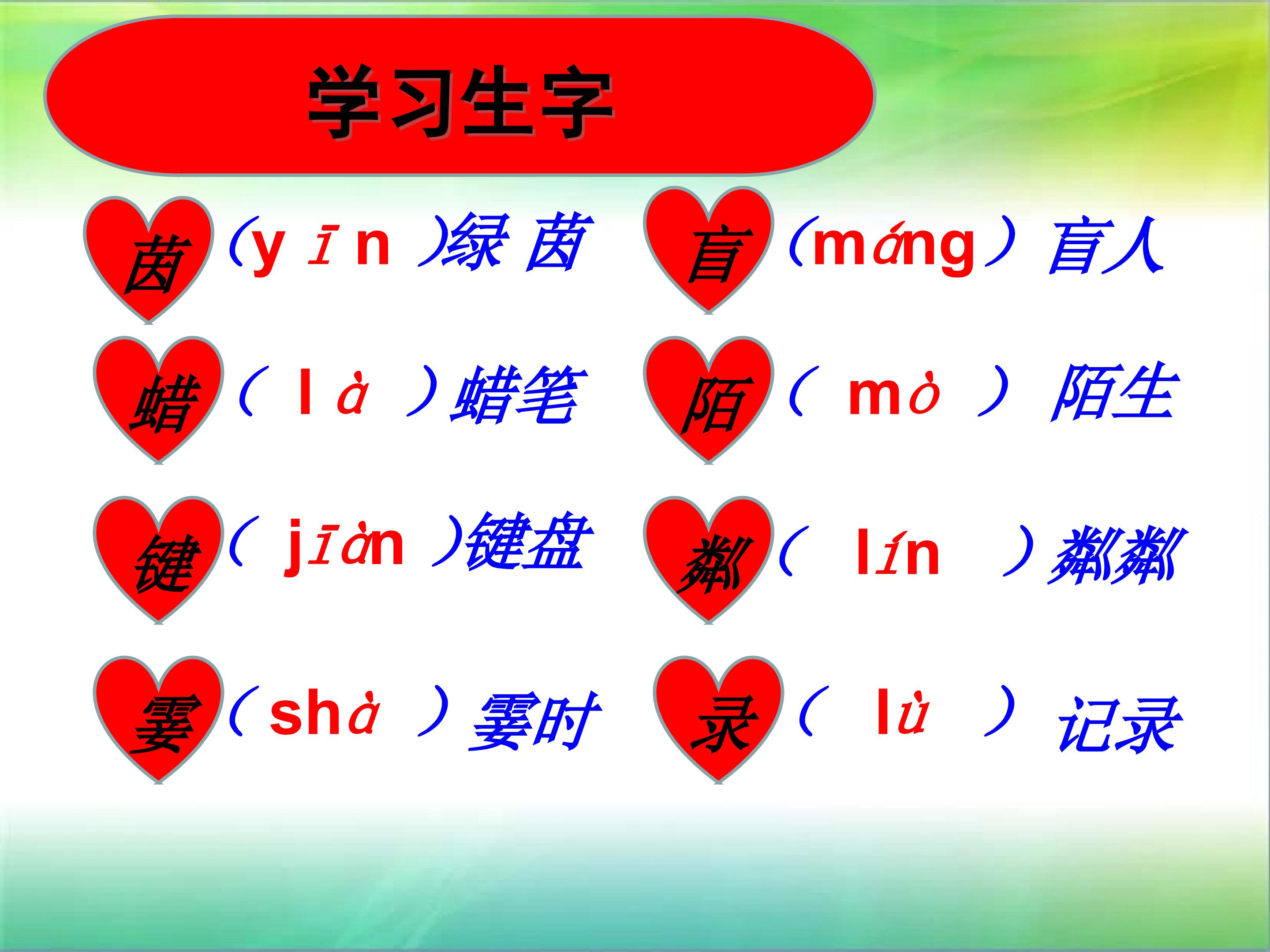 学习生字

茵（yīn）绿茵

盲（máng）盲人

蜡（là）蜡笔

陌（mò）陌生

键（jiàn）键盘

粼（lín）粼粼

霎（shà）霎时

录（lù）记录